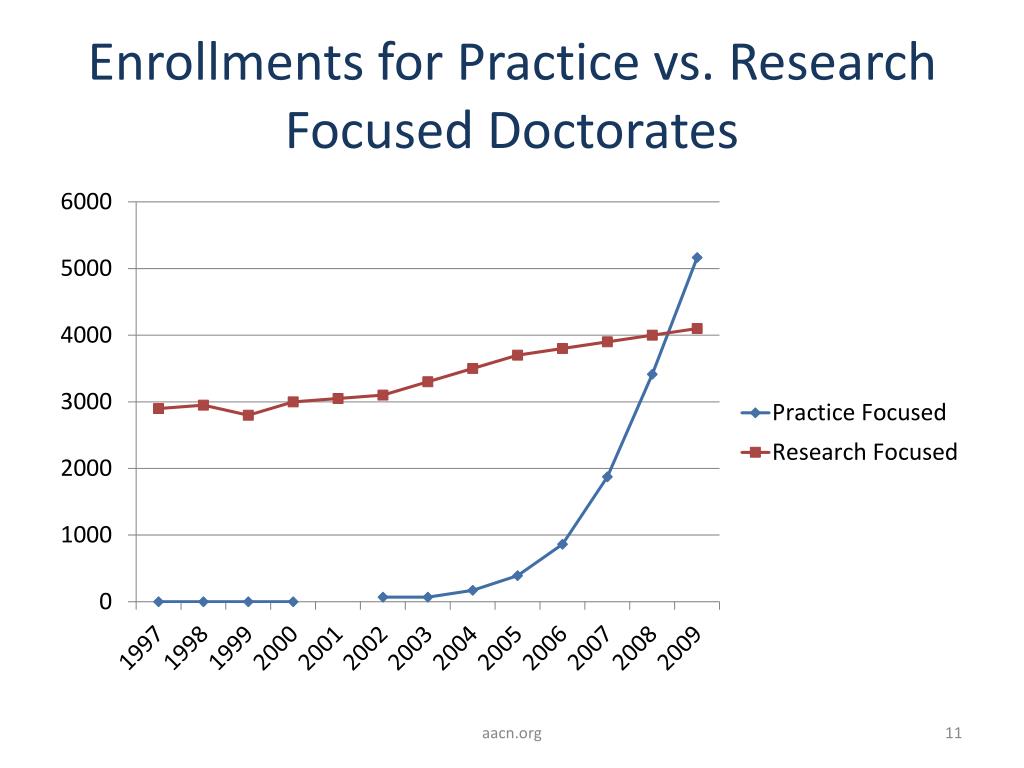 Enrollments for Practice vs. Research Focused Doctorates

6000
5000
4000
3000
2000
1000
0

1997
1998
1999
2000
2001
2002
2003
2004
2005
2006
2007
2008
2009

Practice Focused
Research Focused

aacn.org

11